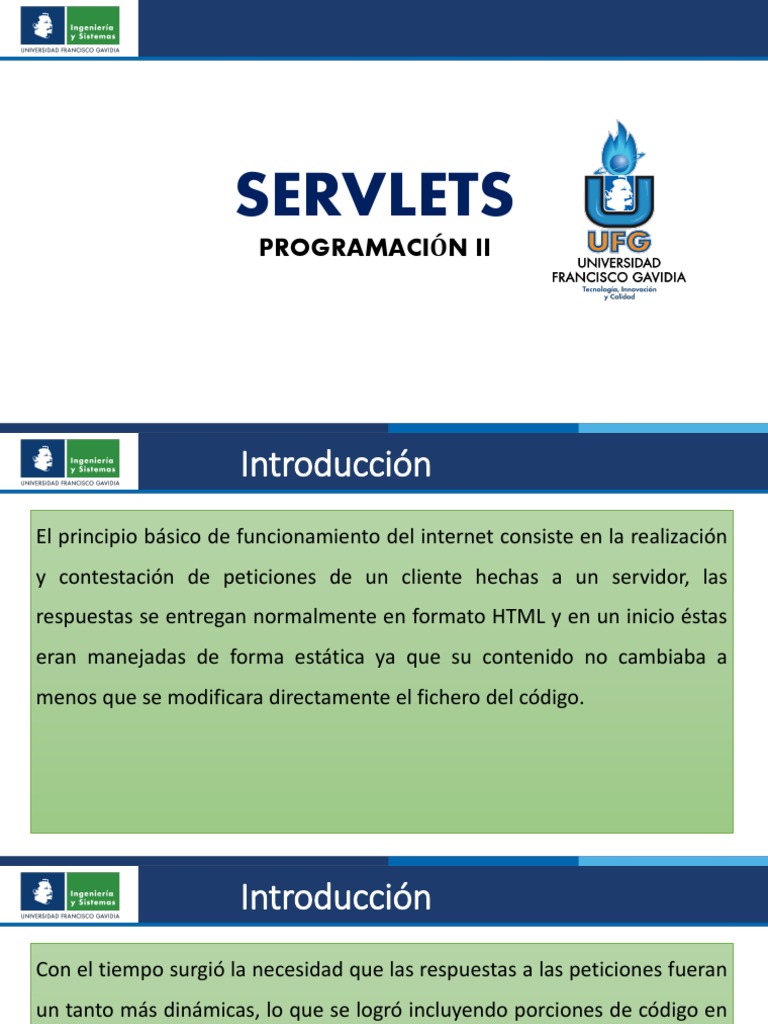 Ingeniería y Sistemas
UNIVERSIDAD FRANCISCO GAVIDIA

SERVLETS

PROGRAMACIÓN II

UFG
UNIVERSIDAD FRANCISCO GAVIDIA
Tecnología, Innovación y Calidad

Ingeniería y Sistemas
UNIVERSIDAD FRANCISCO GAVIDIA

Introducción

El principio básico de funcionamiento del internet consiste en la realización y contestación de peticiones de un cliente hechas a un servidor, las respuestas se entregan normalmente en formato HTML y en un inicio éstas eran manejadas de forma estática ya que su contenido no cambiaba a menos que se modificara directamente el fichero del código.

Ingeniería y Sistemas
UNIVERSIDAD FRANCISCO GAVIDIA

Introducción

Con el tiempo surgió la necesidad que las respuestas a las peticiones fueran un tanto más dinámicas, lo que se logró incluyendo porciones de código en